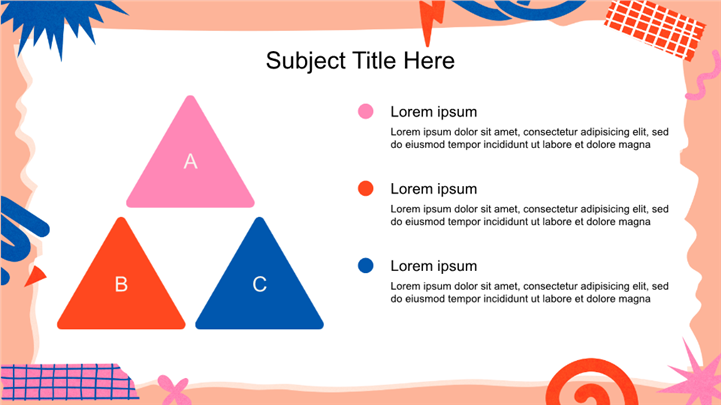 Subject Title Here

A

B

C

Lorem ipsum

Lorem ipsum dolor sit amet, consectetur adipisicing elit, sed do eiusmod tempor incididunt ut labore et dolore magna

Lorem ipsum

Lorem ipsum dolor sit amet, consectetur adipisicing elit, sed do eiusmod tempor incididunt ut labore et dolore magna

Lorem ipsum

Lorem ipsum dolor sit amet, consectetur adipisicing elit, sed do eiusmod tempor incididunt ut labore et dolore magna